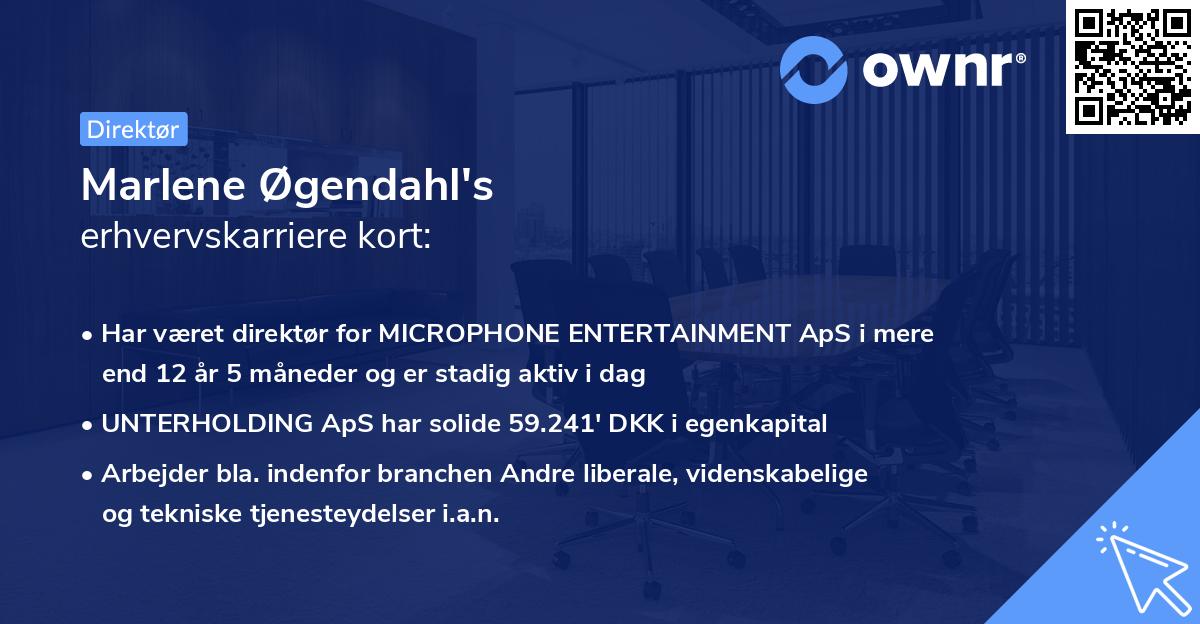 ownr®

Direktør

Marlene Øgendahl's
erhvervskarriere kort:

• Har været direktør for MICROPHONE ENTERTAINMENT ApS i mere end 12 år 5 måneder og er stadig aktiv i dag
• UNTERHOLDING ApS har solide 59.241' DKK i egenkapital
• Arbejder bla. indenfor branchen Andre liberale, videnskabelige og tekniske tjenesteydelser i.a.n.